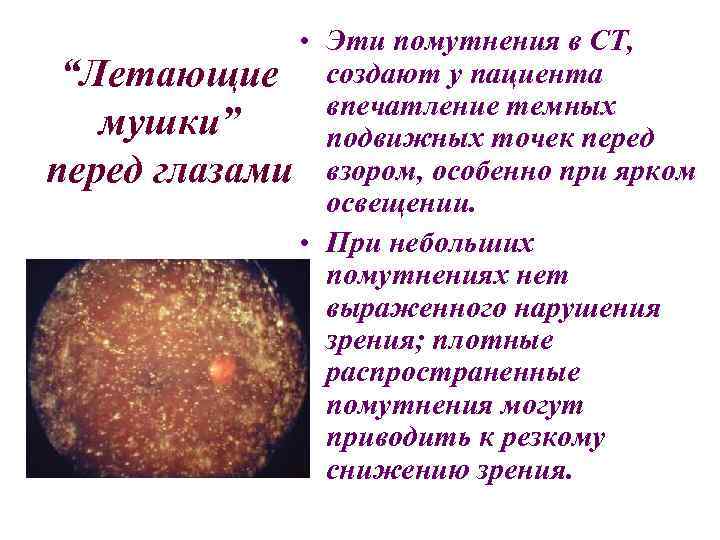 “Летающие мушки” перед глазами

• Эти помутнения в СТ, создают у пациента впечатление темных подвижных точек перед взором, особенно при ярком освещении.
• При небольших помутнениях нет выраженного нарушения зрения; плотные распространенные помутнения могут приводить к резкому снижению зрения.